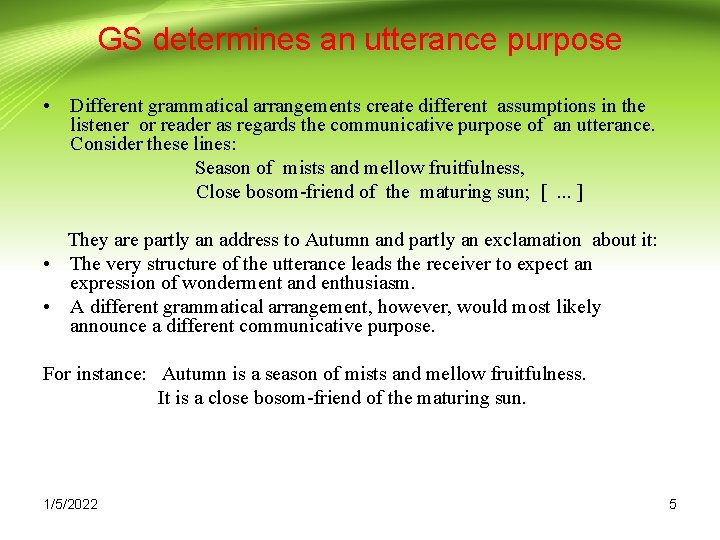 GS determines an utterance purpose

• Different grammatical arrangements create different assumptions in the listener or reader as regards the communicative purpose of an utterance. Consider these lines:

Season of mists and mellow fruitfulness,
Close bosom-friend of the maturing sun; [ ... ]

They are partly an address to Autumn and partly an exclamation about it:

• The very structure of the utterance leads the receiver to expect an expression of wonderment and enthusiasm.
• A different grammatical arrangement, however, would most likely announce a different communicative purpose.

For instance: Autumn is a season of mists and mellow fruitfulness.
It is a close bosom-friend of the maturing sun.

1/5/2022

5